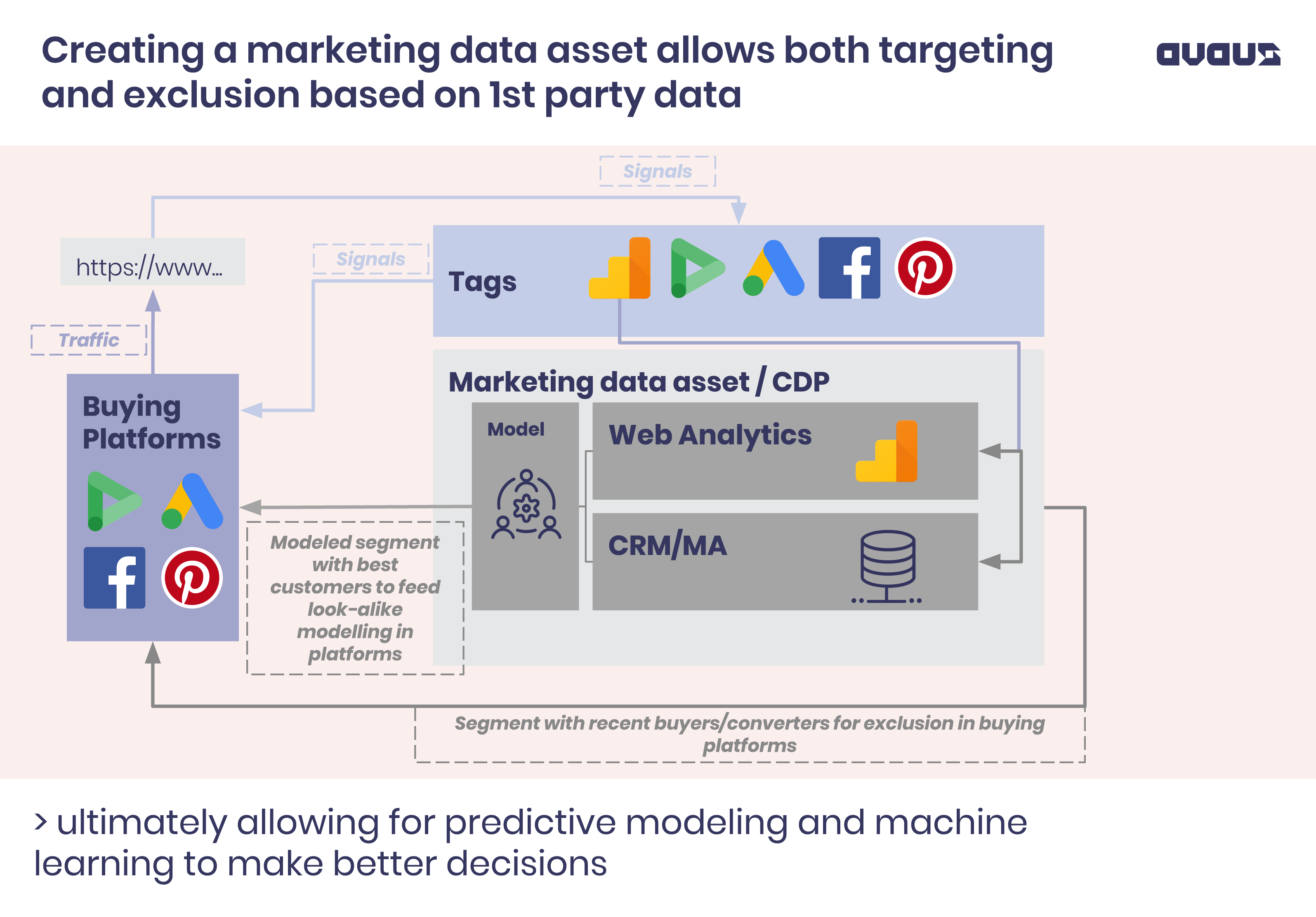 Creating a marketing data asset allows both targeting and exclusion based on 1st party data

avaus

Signals

https://www...

Signals

Tags

Traffic

Buying Platforms

Marketing data asset / CDP

Model

Web Analytics

CRM/MA

Modeled segment with best customers to feed look-alike modelling in platforms

Segment with recent buyers/converters for exclusion in buying platforms

> ultimately allowing for predictive modeling and machine learning to make better decisions